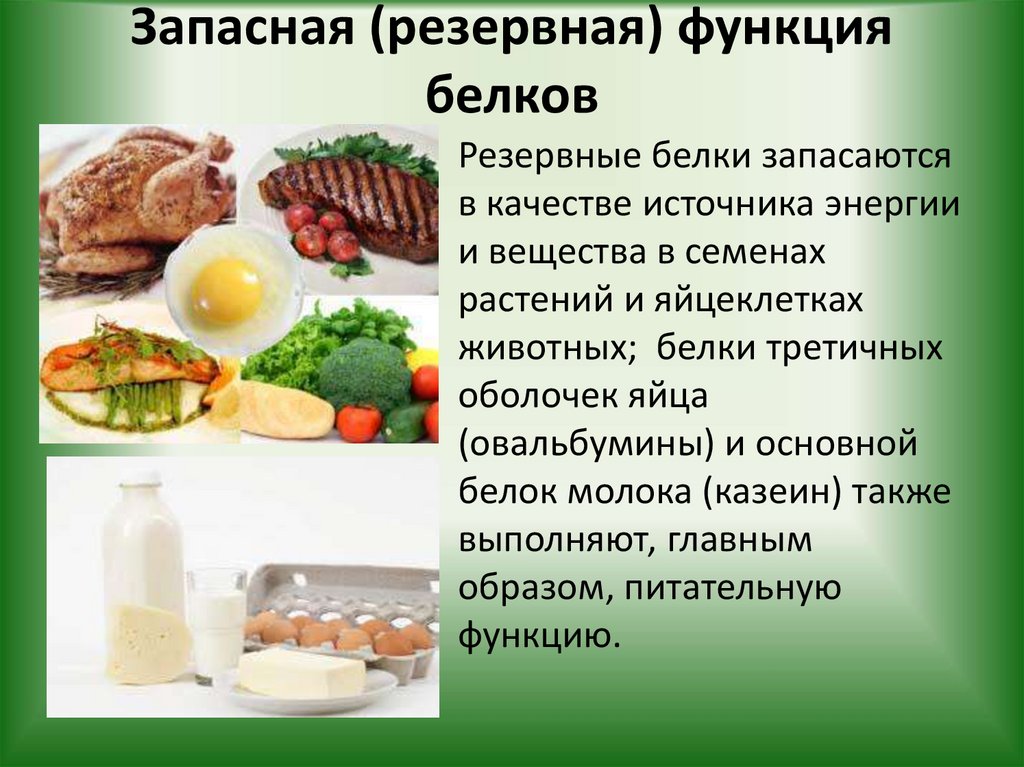 Запасная (резервная) функция белков

Резервные белки запасаются в качестве источника энергии и вещества в семенах растений и яйцеклетках животных; белки третичных оболочек яйца (овальбумины) и основной белок молока (казеин) также выполняют, главным образом, питательную функцию.